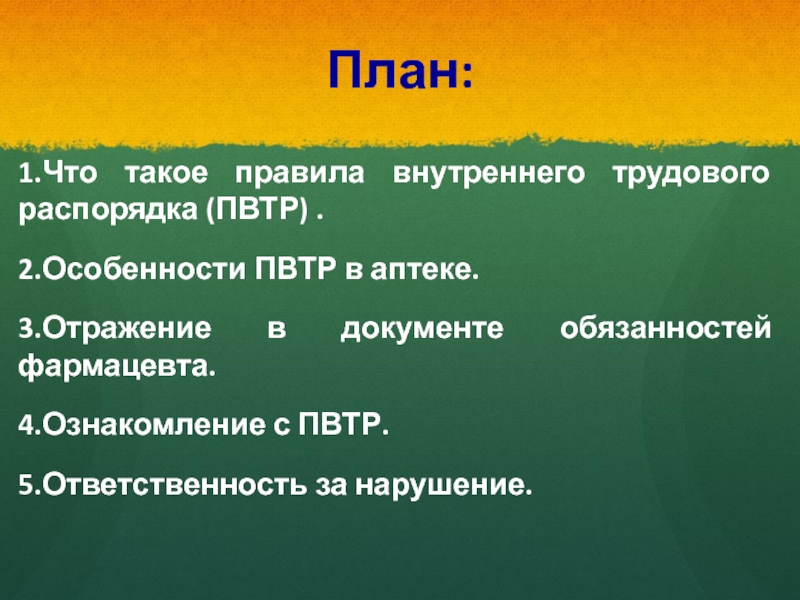 План:

1.Что такое правила внутреннего трудового распорядка (ПВТР) .

2.Особенности ПВТР в аптеке.

3.Отражение в документе обязанностей фармацевта.

4.Ознакомление с ПВТР.

5.Ответственность за нарушение.